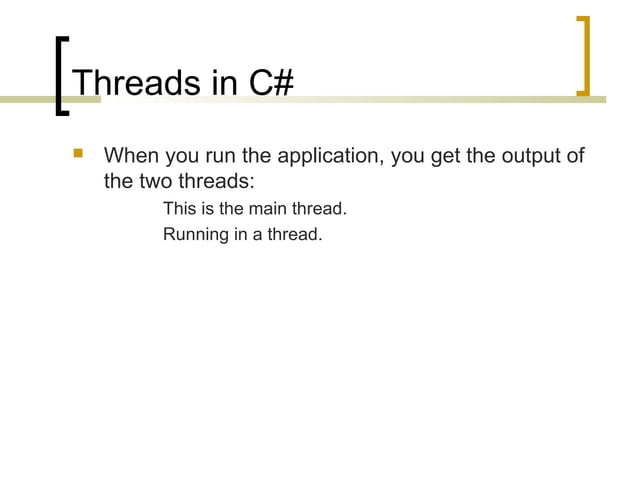 Threads in C#

When you run the application, you get the output of the two threads:

This is the main thread.

Running in a thread.